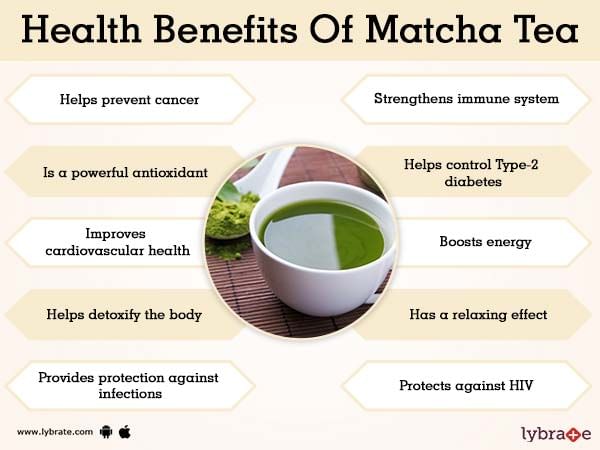 Health Benefits Of Matcha Tea

Helps prevent cancer

Is a powerful antioxidant

Improves cardiovascular health

Helps detoxify the body

Provides protection against infections

Strengthens immune system

Helps control Type-2 diabetes

Boosts energy

Has a relaxing effect

Protects against HIV

www.lybrate.com

lybrate